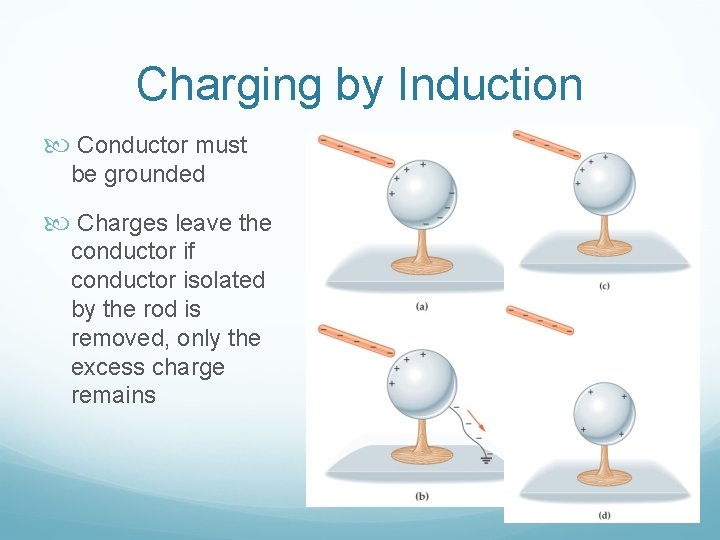 Charging by Induction

Conductor must be grounded

Charges leave the conductor if conductor isolated by the rod is removed, only the excess charge remains

(a)

(b)

(c)

(d)